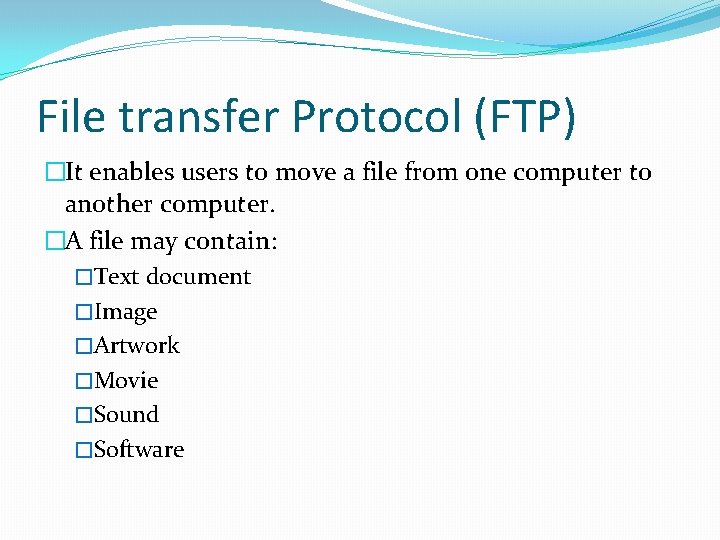 File transfer Protocol (FTP)

□It enables users to move a file from one computer to another computer.

□A file may contain:

□Text document

□Image

□Artwork

□Movie

□Sound

□Software